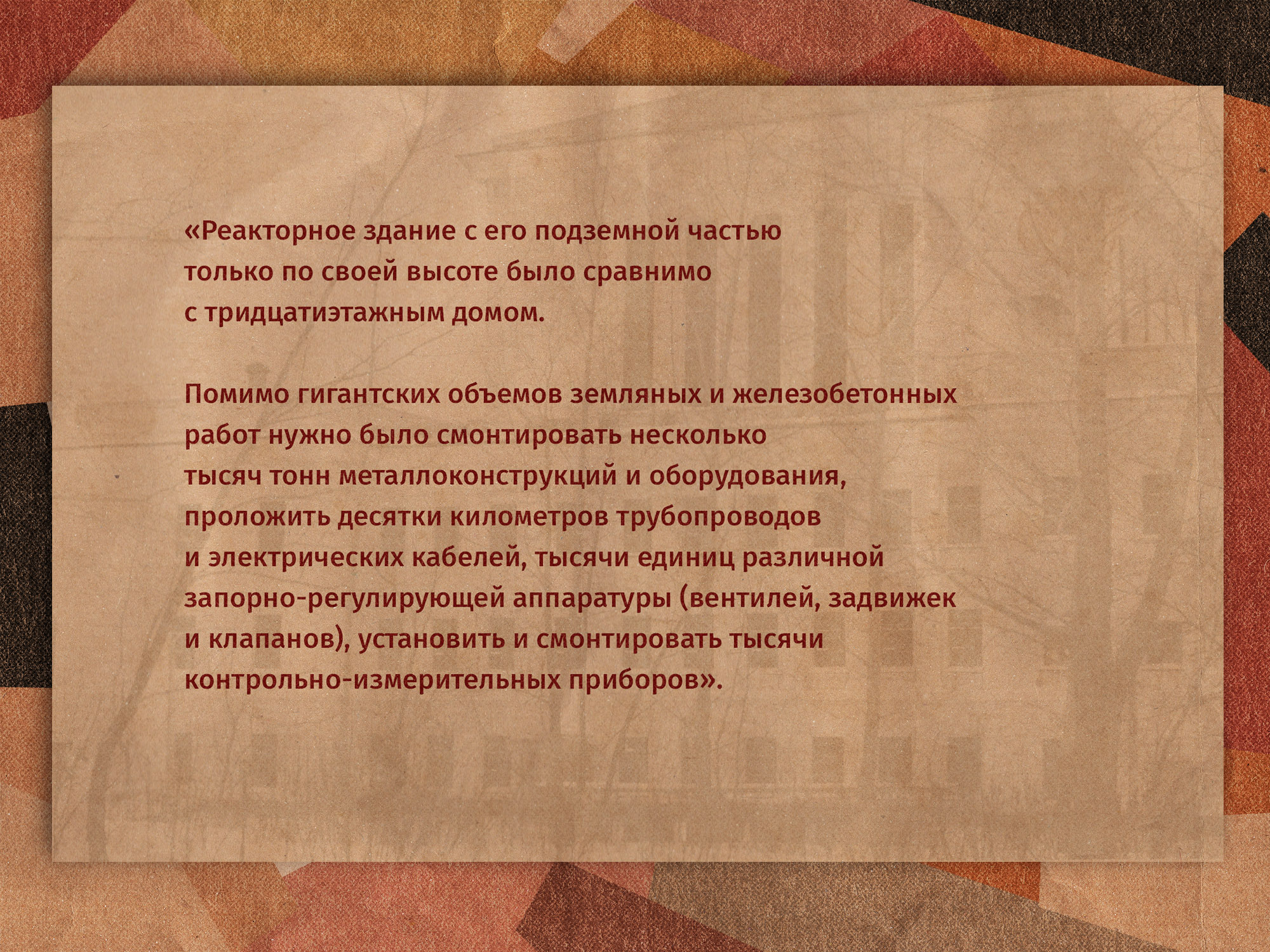 «Реакторное здание с его подземной частью только по своей высоте было сравнимо с тридцатиэтажным домом.

Помимо гигантских объемов земляных и железобетонных работ нужно было смонтировать несколько тысяч тонн металлоконструкций и оборудования, проложить десятки километров трубопроводов и электрических кабелей, тысячи единиц различной запорно-регулирующей аппаратуры (вентилей, задвижек и клапанов), установить и смонтировать тысячи контрольно-измерительных приборов».